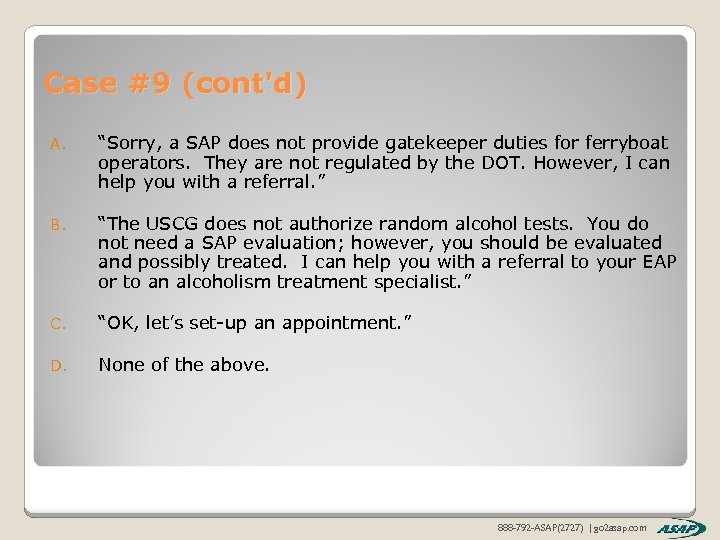 Case #9 (cont'd)

A. "Sorry, a SAP does not provide gatekeeper duties for ferryboat operators. They are not regulated by the DOT. However, I can help you with a referral."

B. "The USCG does not authorize random alcohol tests. You do not need a SAP evaluation; however, you should be evaluated and possibly treated. I can help you with a referral to your EAP or to an alcoholism treatment specialist."

C. "OK, let's set-up an appointment."

D. None of the above.

888-792-ASAP(2727) | go2asap.com

ASAP